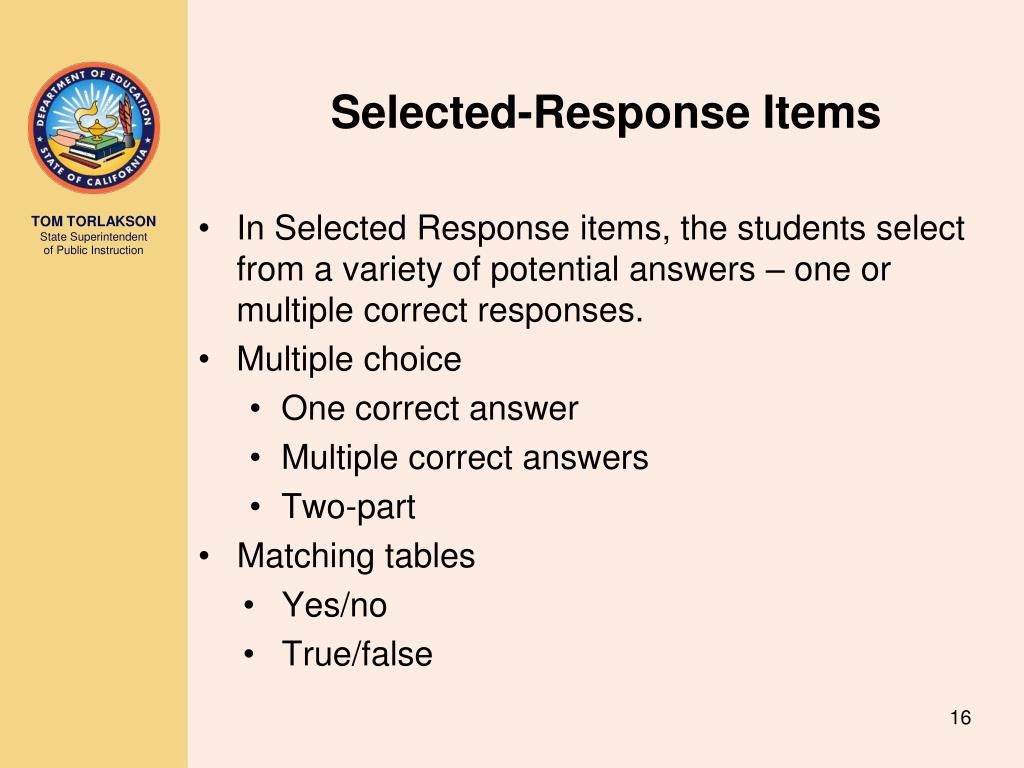 DEPARTMENT OF EDUCATION
STATE OF CALIFORNIA

TOM TORLAKSON
State Superintendent
of Public Instruction

Selected-Response Items

• In Selected Response items, the students select from a variety of potential answers – one or multiple correct responses.
• Multiple choice
  • One correct answer
  • Multiple correct answers
  • Two-part
• Matching tables
  • Yes/no
  • True/false

16